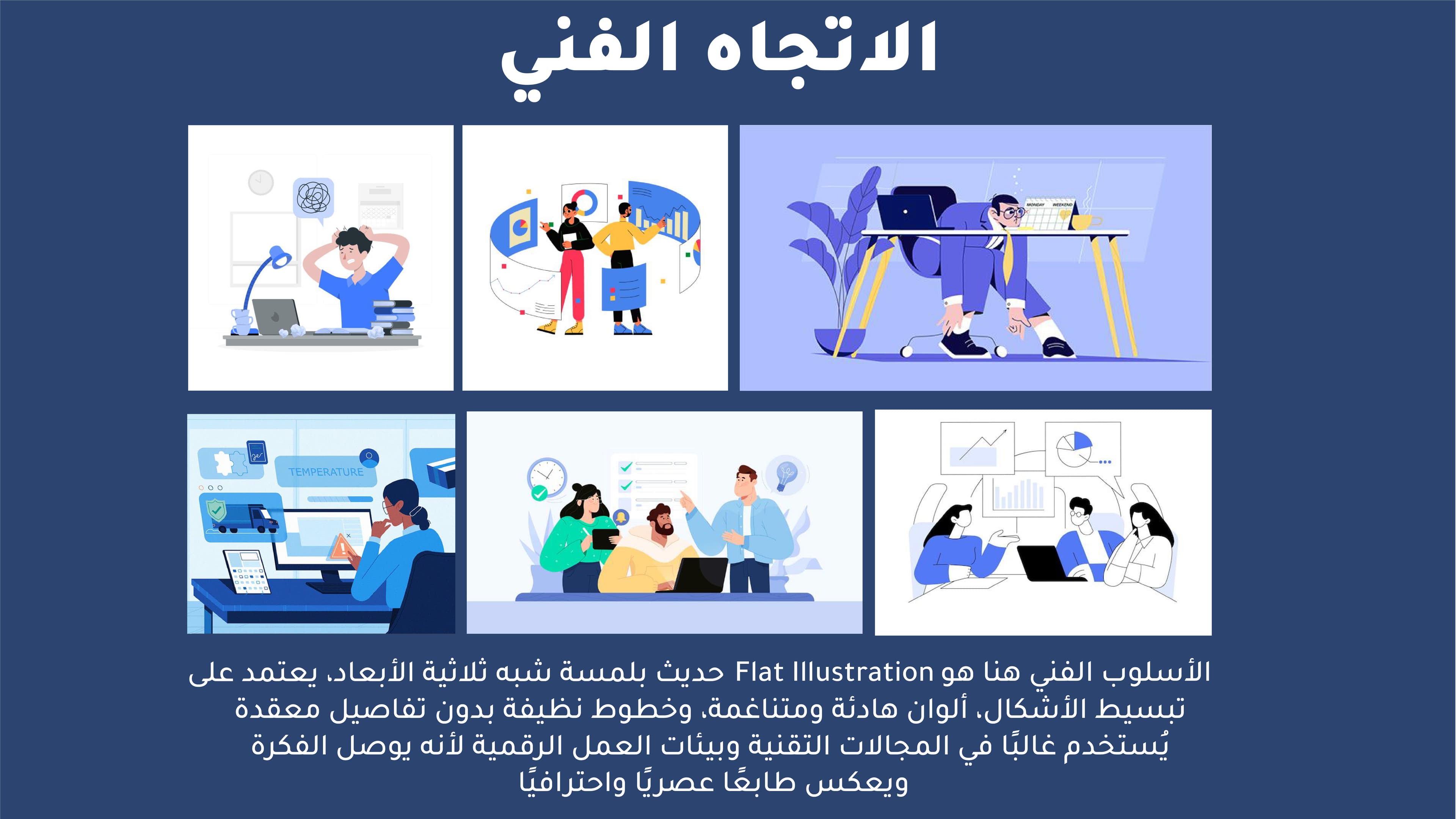 الاتجاه الفني

MONDAY WEEKEND

TEMPERATURE

الأسلوب الفني هنا هو Flat Illustration حديث بلمسة شبه ثلاثية الأبعاد، يعتمد على تبسيط الأشكال، ألوان هادئة ومتناغمة، وخطوط نظيفة بدون تفاصيل معقدة يُستخدم غالبًا في المجالات التقنية وبيئات العمل الرقمية لأنه يوصل الفكرة ويعكس طابعًا عصريًا واحترافيًا